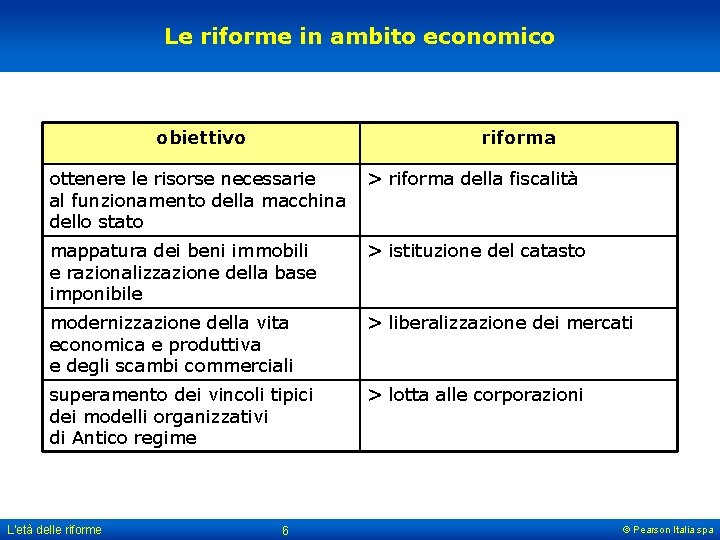 Le riforme in ambito economico

| obiettivo | riforma |
|---|---|
| ottenere le risorse necessarie al funzionamento della macchina dello stato | > riforma della fiscalità |
| mappatura dei beni immobili e razionalizzazione della base imponibile | > istituzione del catasto |
| modernizzazione della vita economica e produttiva e degli scambi commerciali | > liberalizzazione dei mercati |
| superamento dei vincoli tipici dei modelli organizzativi di Antico regime | > lotta alle corporazioni |

L'età delle riforme

6

© Pearson Italia spa